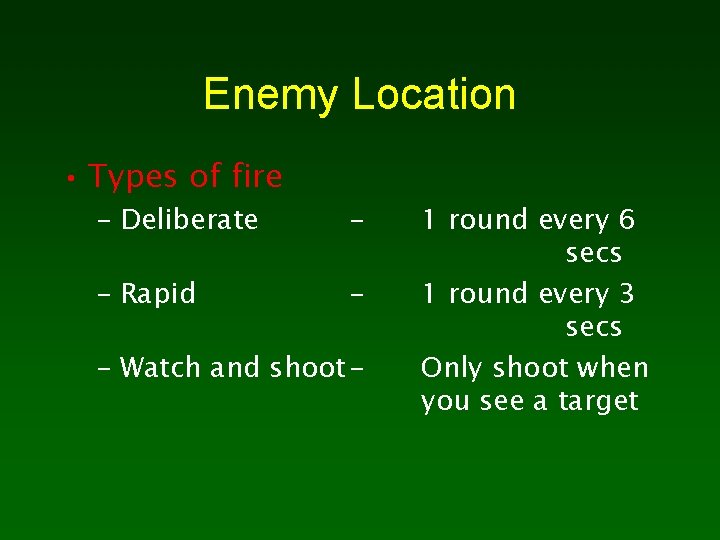 Enemy Location

• Types of fire
– Deliberate – 1 round every 6 secs
– Rapid – 1 round every 3 secs
– Watch and shoot – Only shoot when you see a target